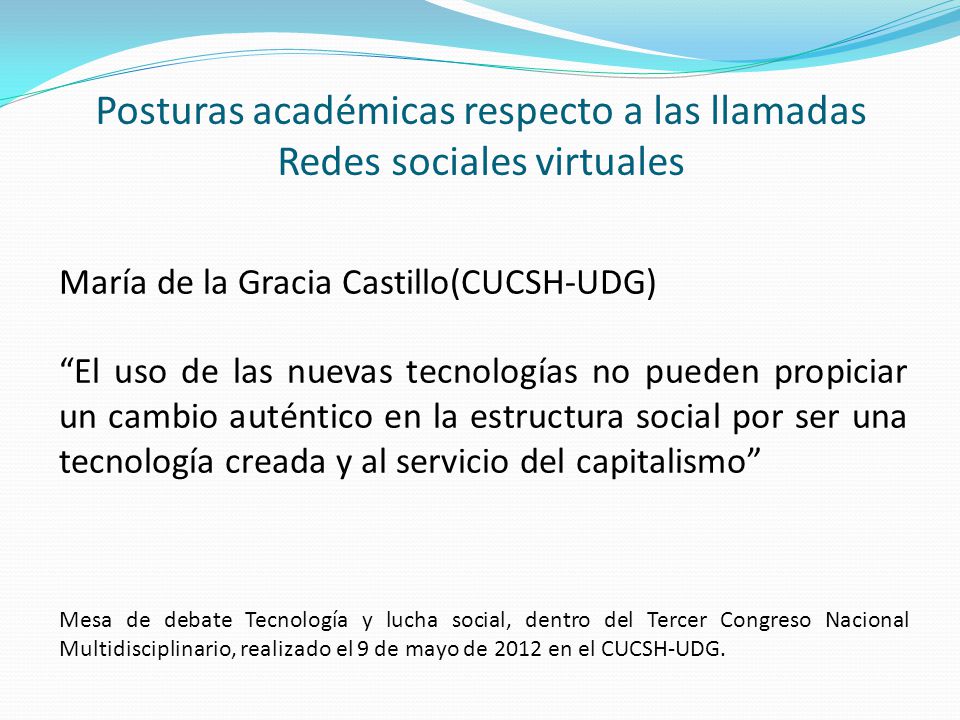 Posturas académicas respecto a las llamadas Redes sociales virtuales

María de la Gracia Castillo(CUCSH-UDG)

“El uso de las nuevas tecnologías no pueden propiciar un cambio auténtico en la estructura social por ser una tecnología creada y al servicio del capitalismo”

Mesa de debate Tecnología y lucha social, dentro del Tercer Congreso Nacional Multidisciplinario, realizado el 9 de mayo de 2012 en el CUCSH-UDG.